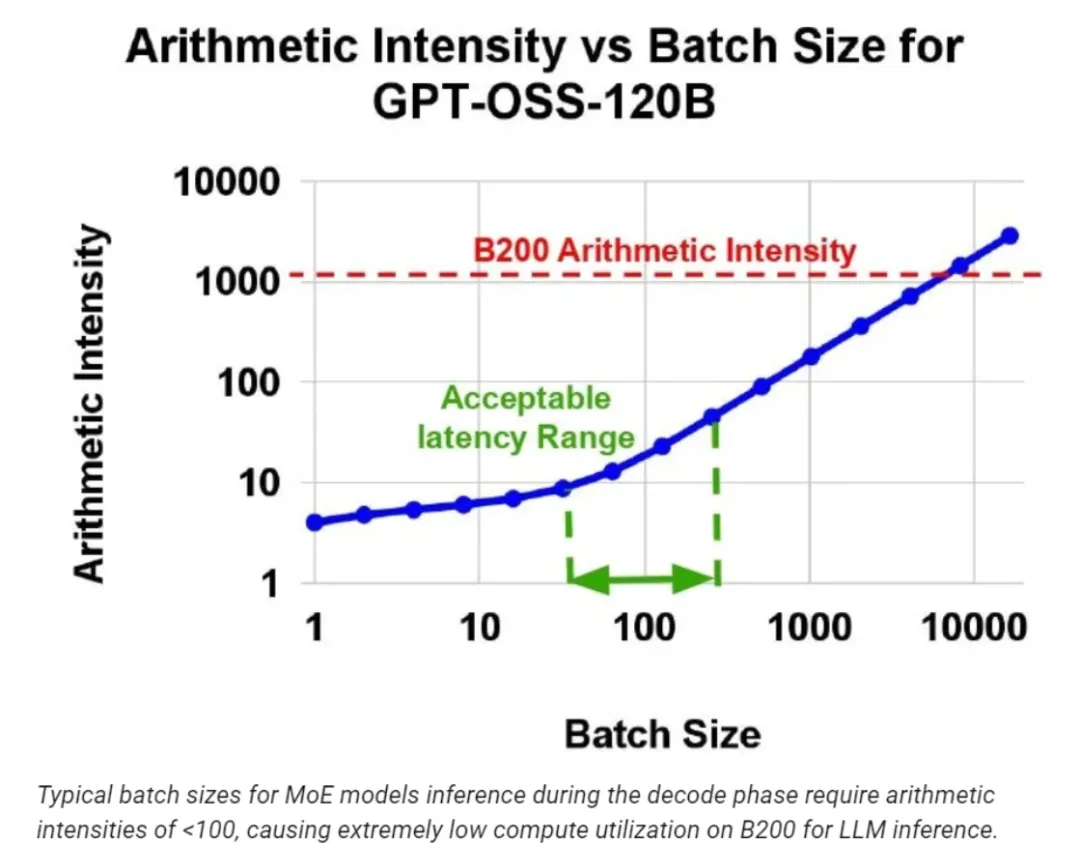 Arithmetic Intensity vs Batch Size for GPT-OSS-120B

Arithmetic Intensity

10000
1000
100
10
1

B200 Arithmetic Intensity

Acceptable latency Range

1
10
100
1000
10000

Batch Size

Typical batch sizes for MoE models inference during the decode phase require arithmetic intensities of <100, causing extremely low compute utilization on B200 for LLM inference.